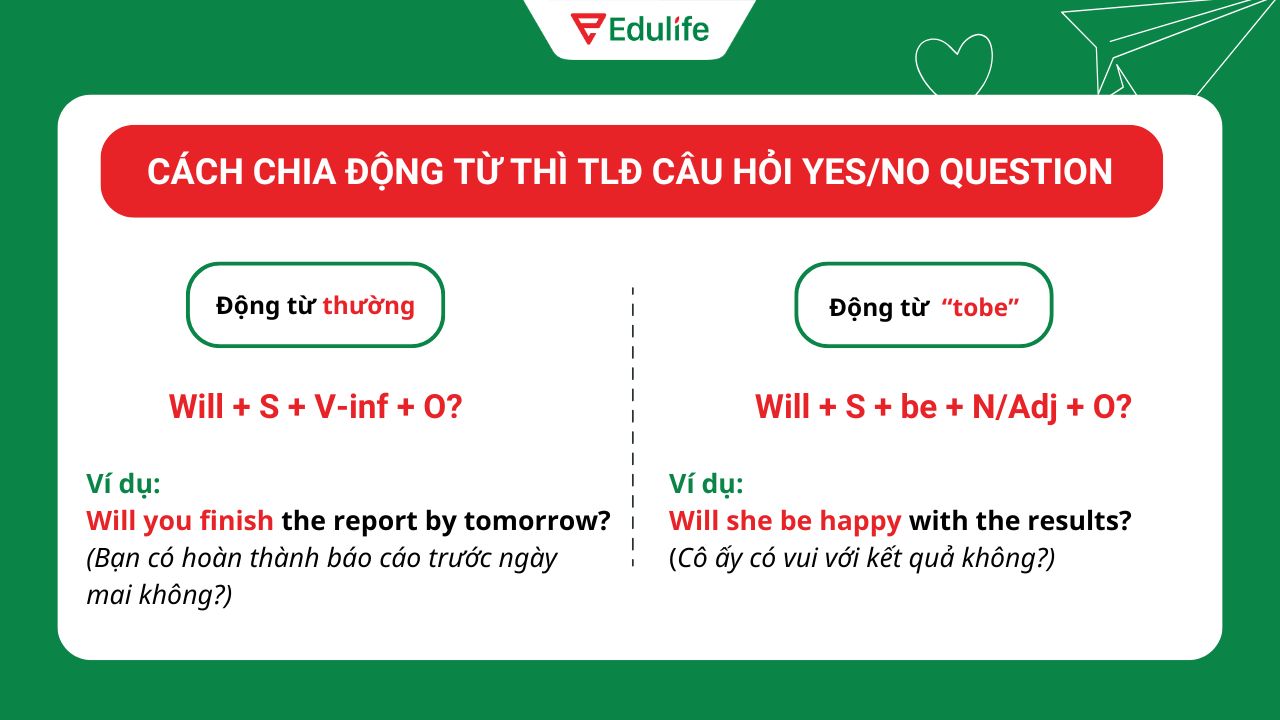 Edulife

CÁCH CHIA ĐỘNG TỪ THÌ TLĐ CÂU HỎI YES/NO QUESTION

Động từ thường

Will + S + V-inf + O?

Ví dụ:
Will you finish the report by tomorrow?
(Bạn có hoàn thành báo cáo trước ngày mai không?)

Động từ "tobe"

Will + S + be + N/Adj + O?

Ví dụ:
Will she be happy with the results?
(Cô ấy có vui với kết quả không?)